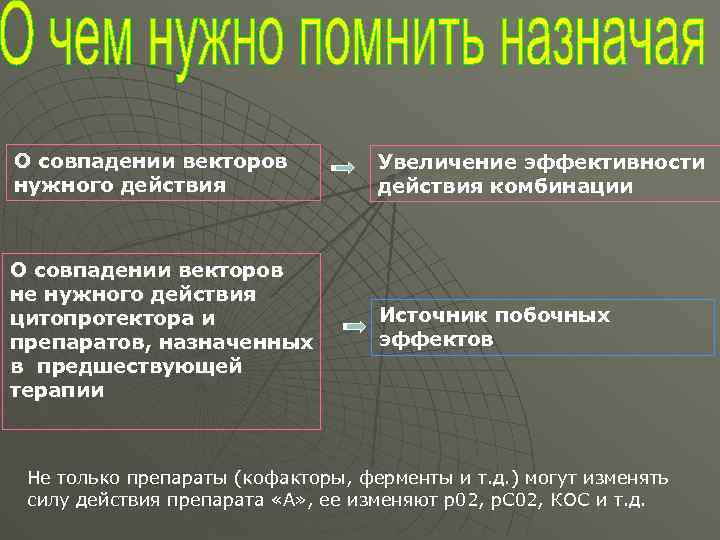 О чем нужно помнить назначая

О совпадении векторов нужного действия

Увеличение эффективности действия комбинации

О совпадении векторов не нужного действия цитопротектора и препаратов, назначенных в предшествующей терапии

Источник побочных эффектов

Не только препараты (кофакторы, ферменты и т.д.) могут изменять силу действия препарата «А», ее изменяют р02, рС02, КОС и т.д.